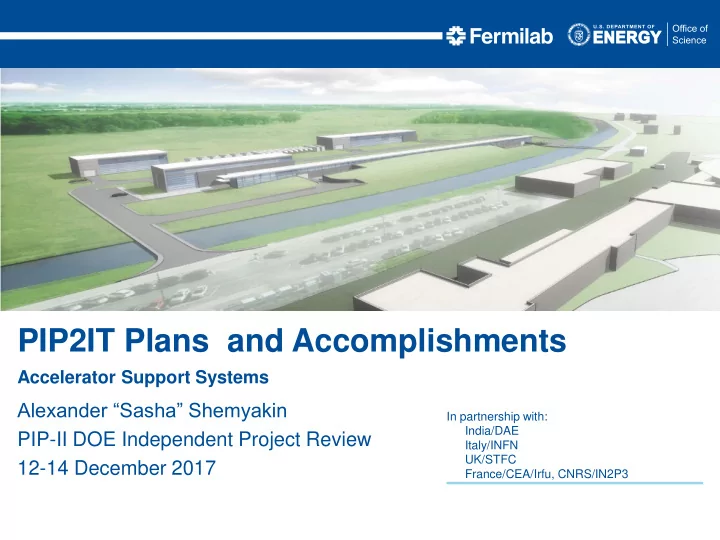 Fermilab U.S. DEPARTMENT OF ENERGY Office of Science

PIP2IT Plans and Accomplishments

Accelerator Support Systems

Alexander “Sasha” Shemyakin
PIP-II DOE Independent Project Review
12-14 December 2017

In partnership with:
India/DAE
Italy/INFN
UK/STFC
France/CEA/Irfu, CNRS/IN2P3